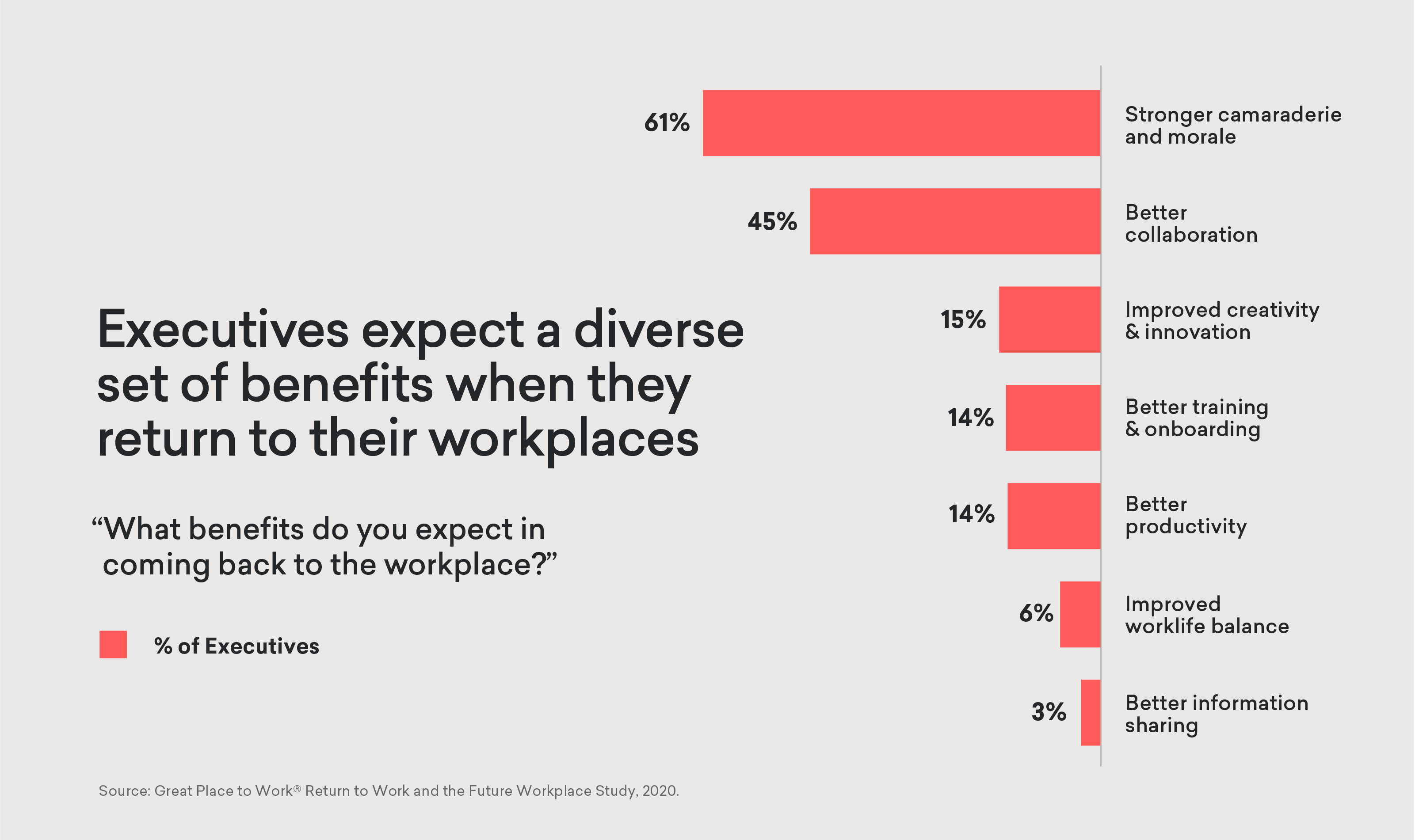 Executives expect a diverse set of benefits when they return to their workplaces

“What benefits do you expect in coming back to the workplace?”

% of Executives

61% Stronger camaraderie and morale

45% Better collaboration

15% Improved creativity & innovation

14% Better training & onboarding

14% Better productivity

6% Improved worklife balance

3% Better information sharing

Source: Great Place to Work® Return to Work and the Future Workplace Study, 2020.